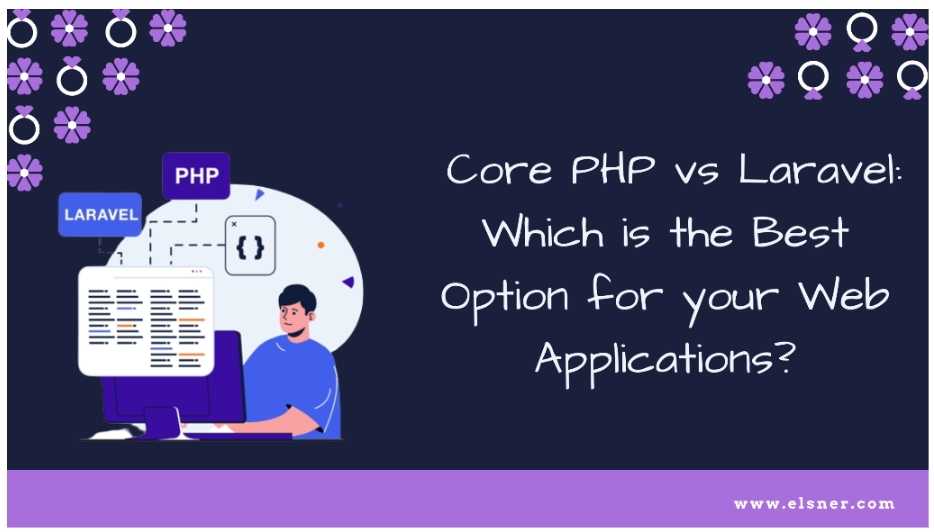 PHP

LARAVEL

{ }

Core PHP vs Laravel: Which is the Best Option for your Web Applications?

www.elsner.com